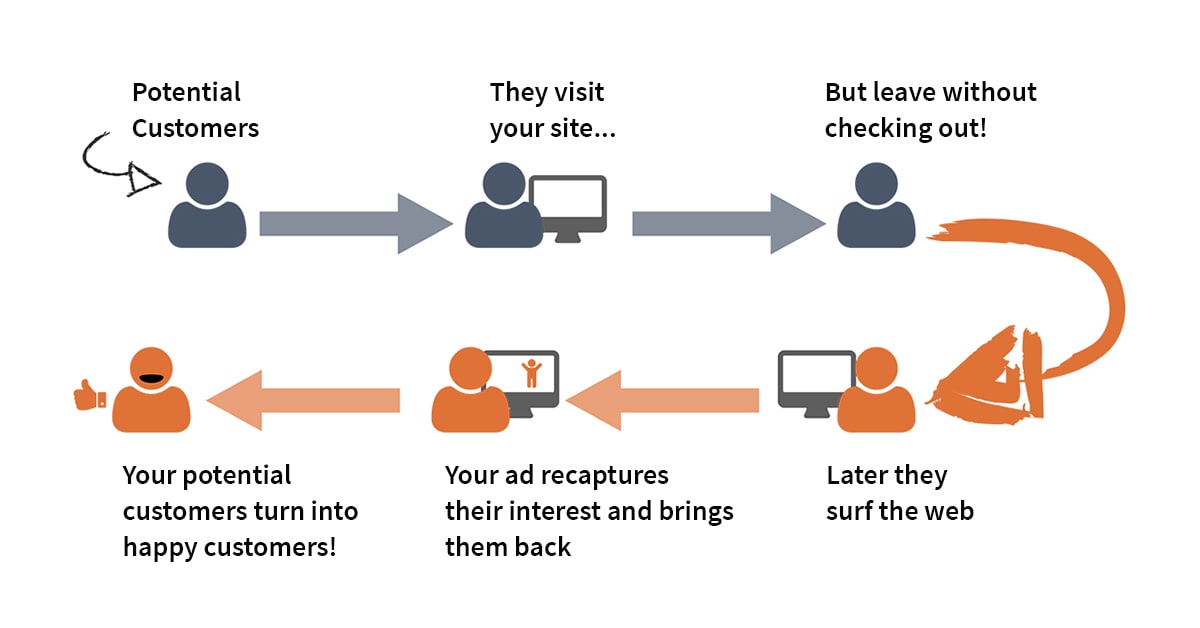 Potential Customers

They visit your site...

But leave without checking out!

Later they surf the web

Your ad recaptures their interest and brings them back

Your potential customers turn into happy customers!